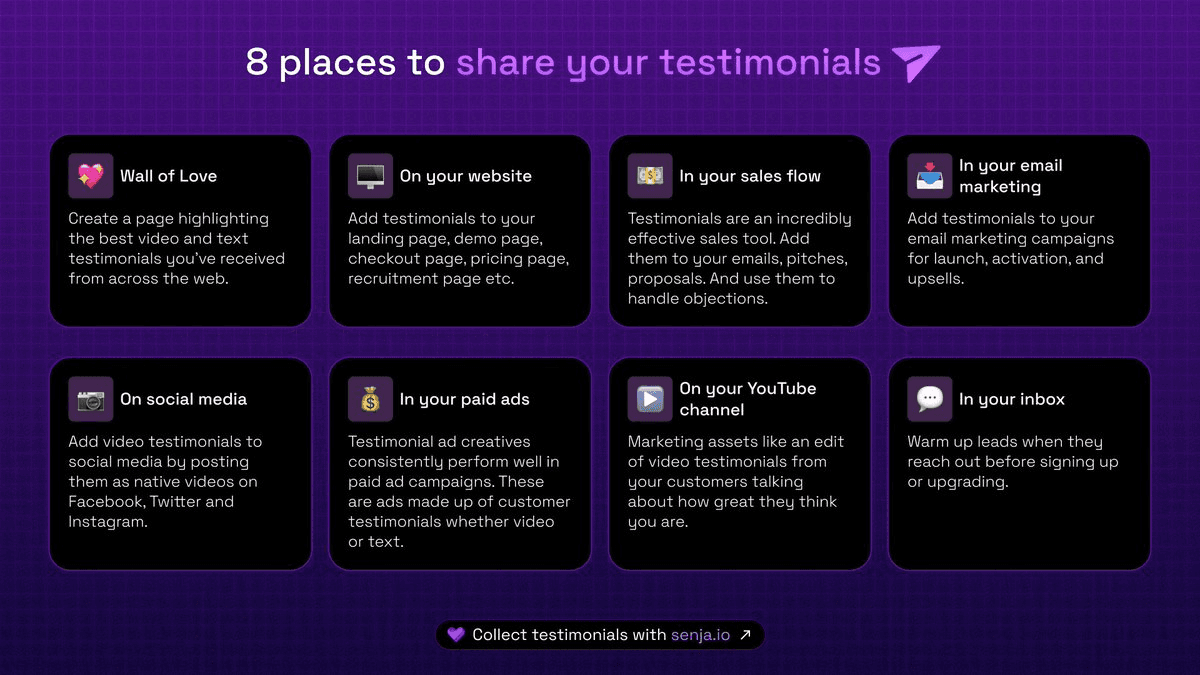 8 places to share your testimonials

Wall of Love

Create a page highlighting the best video and text testimonials you've received from across the web.

On your website

Add testimonials to your landing page, demo page, checkout page, pricing page, recruitment page etc.

In your sales flow

Testimonials are an incredibly effective sales tool. Add them to your emails, pitches, proposals. And use them to handle objections.

In your email marketing

Add testimonials to your email marketing campaigns for launch, activation, and upsells.

On social media

Add video testimonials to social media by posting them as native videos on Facebook, Twitter and Instagram.

In your paid ads

Testimonial ad creatives consistently perform well in paid ad campaigns. These are ads made up of customer testimonials whether video or text.

On your YouTube channel

Marketing assets like an edit of video testimonials from your customers talking about how great they think you are.

In your inbox

Warm up leads when they reach out before signing up or upgrading.

Collect testimonials with senja.io ↗